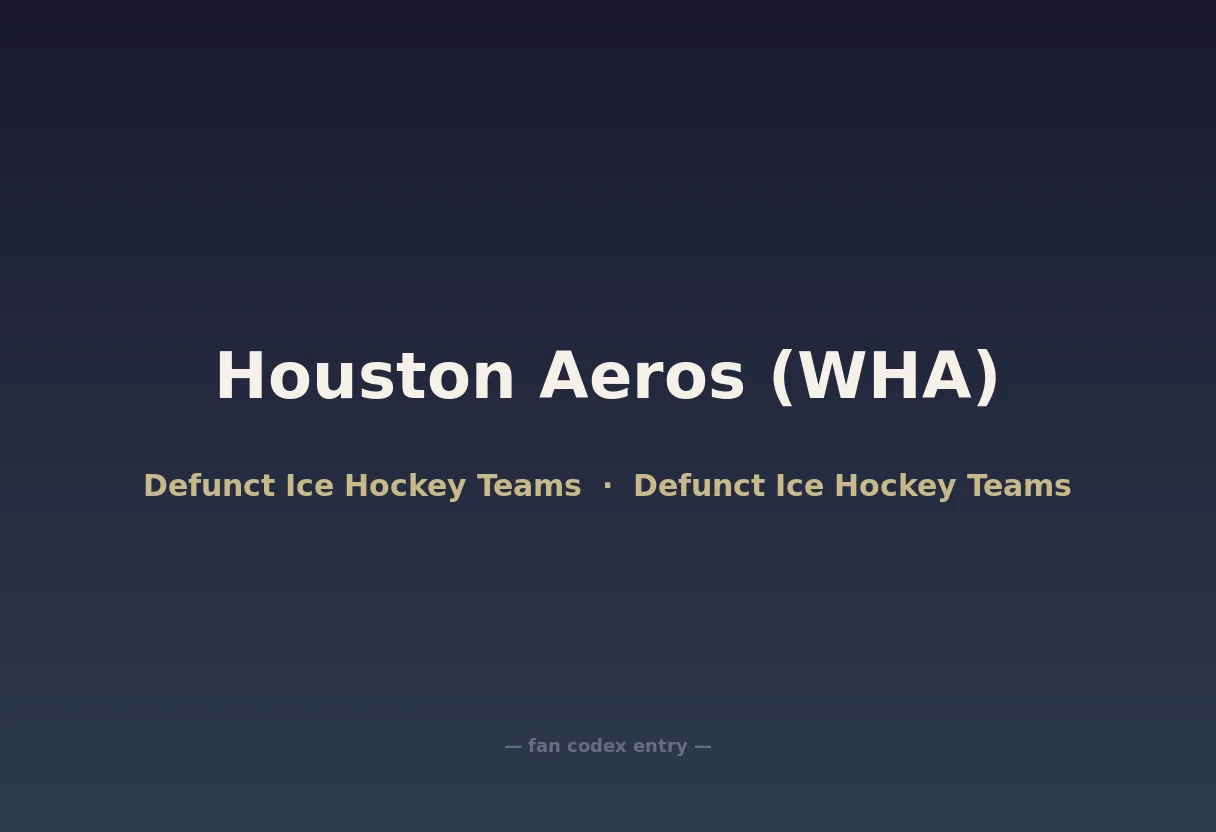 Houston Aeros (WHA)

Defunct Ice Hockey Teams · Defunct Ice Hockey Teams

— fan codex entry —